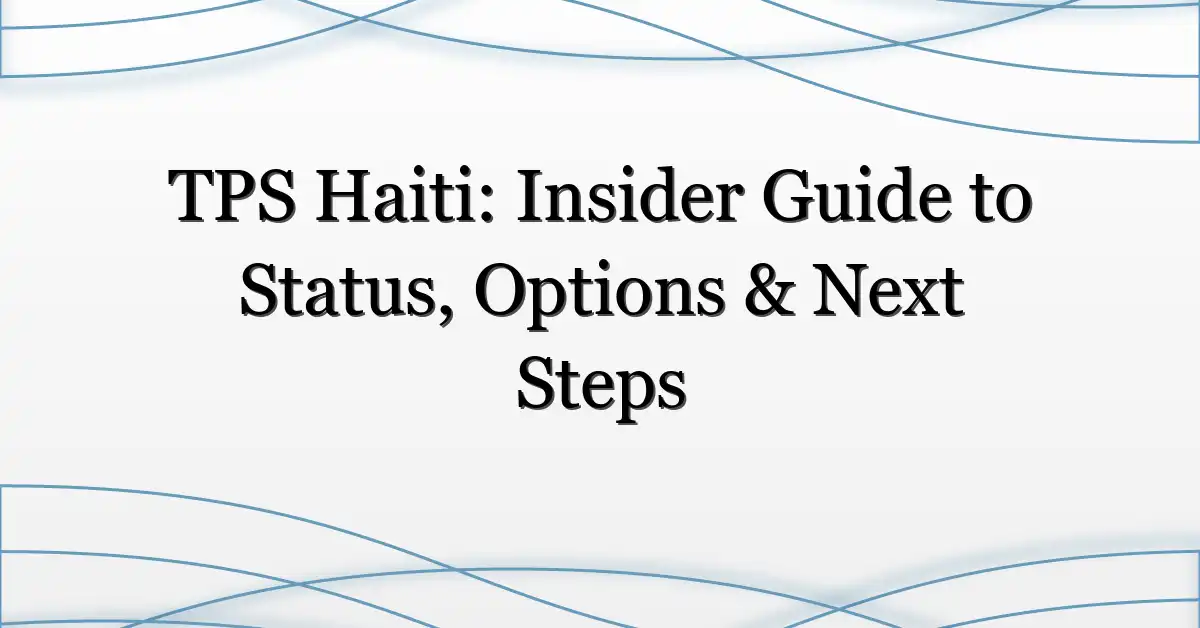 TPS Haiti: Insider Guide to Status, Options & Next Steps